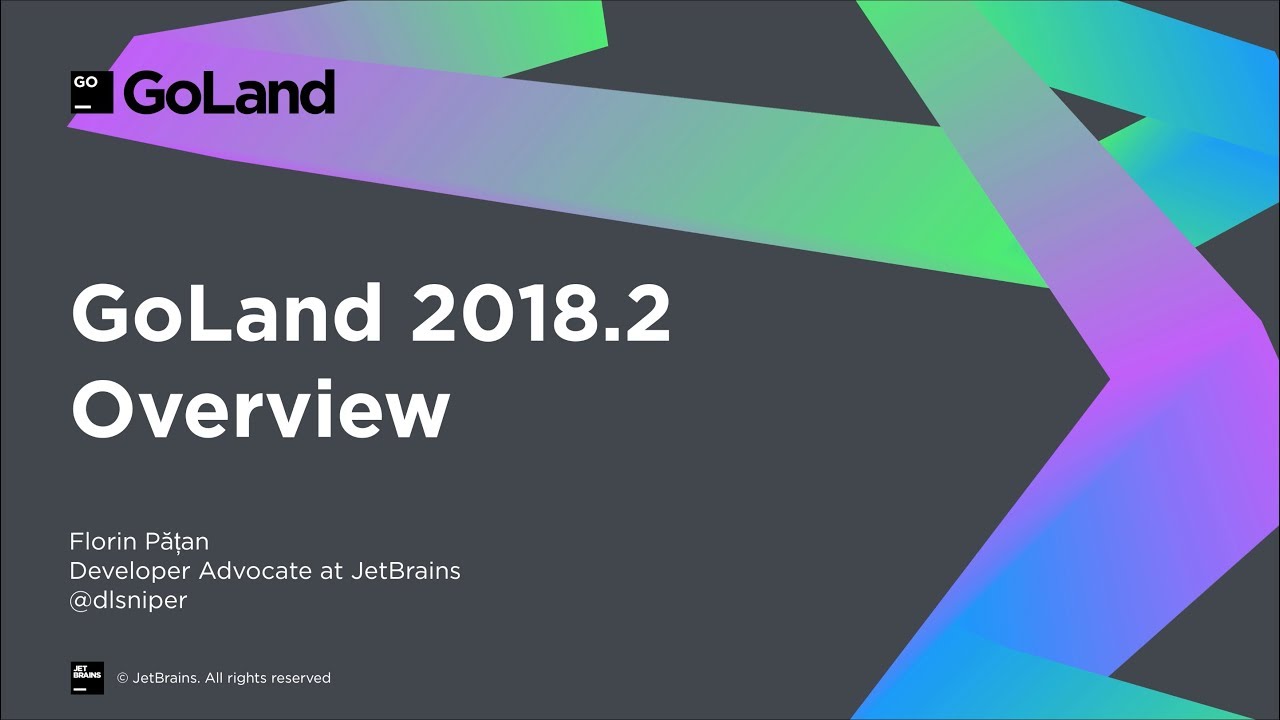 GO
GoLand

GoLand 2018.2 Overview

Florin Pățan
Developer Advocate at JetBrains
@dlsniper

JET BRAINS
© JetBrains. All rights reserved